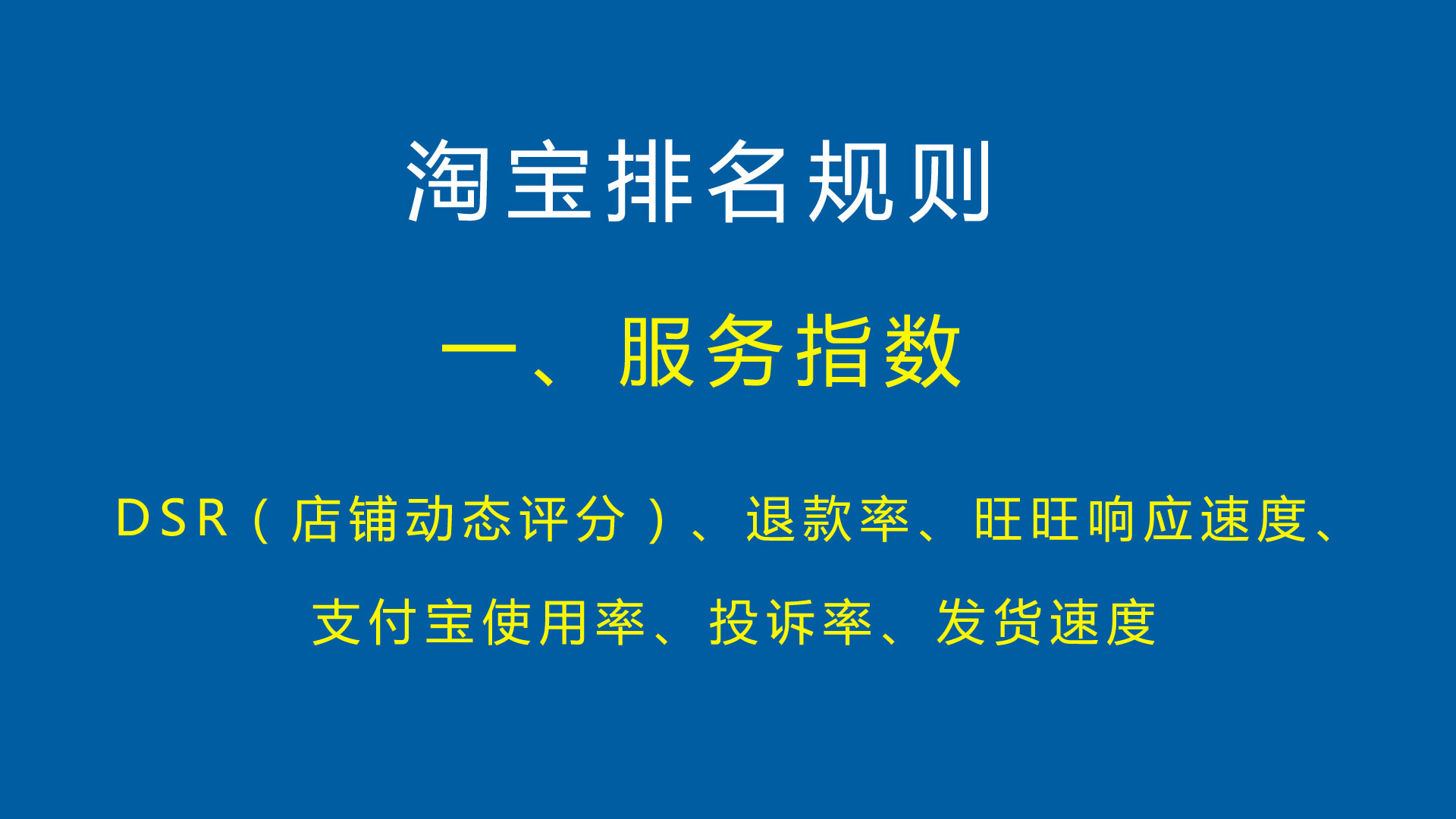 淘宝排名规则

一、服务指数

DSR（店铺动态评分）、退款率、旺旺响应速度、支付宝使用率、投诉率、发货速度